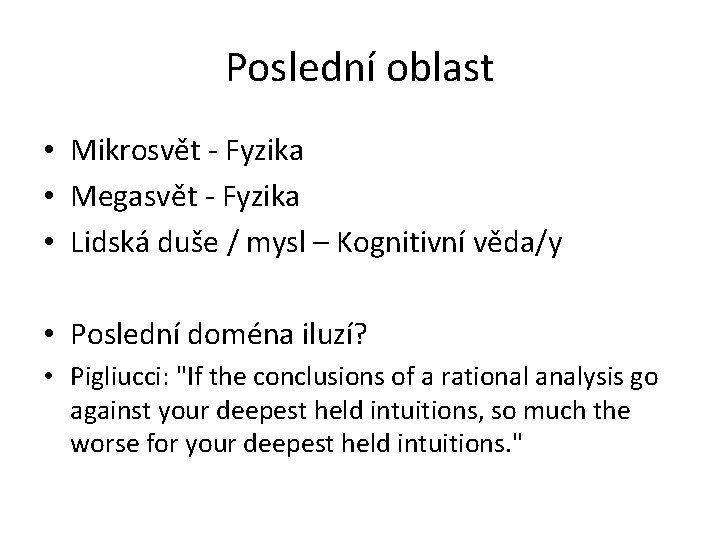 Poslední oblast

• Mikrosvět - Fyzika
• Megasvět - Fyzika
• Lidská duše / mysl – Kognitivní věda/y

• Poslední doména iluzí?
• Pigliucci: "If the conclusions of a rational analysis go against your deepest held intuitions, so much the worse for your deepest held intuitions."